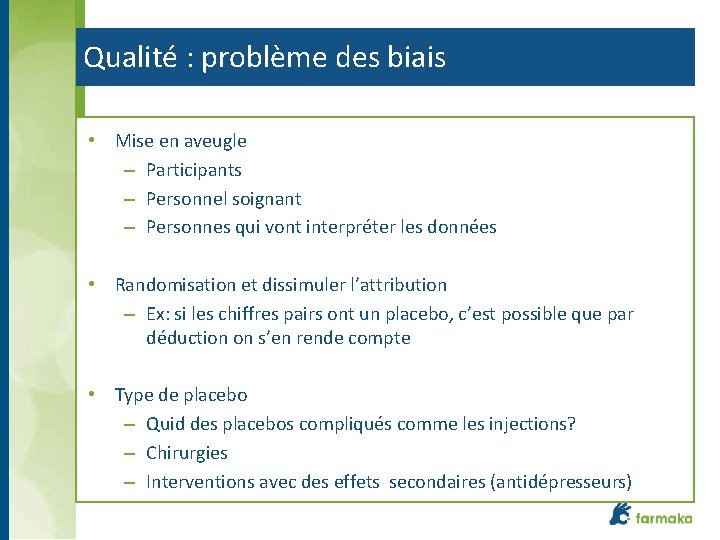 Qualité : problème des biais

• Mise en aveugle
– Participants
– Personnel soignant
– Personnes qui vont interpréter les données

• Randomisation et dissimuler l'attribution
– Ex: si les chiffres pairs ont un placebo, c'est possible que par déduction on s'en rende compte

• Type de placebo
– Quid des placebos compliqués comme les injections?
– Chirurgies
– Interventions avec des effets secondaires (antidépresseurs)

farmaka